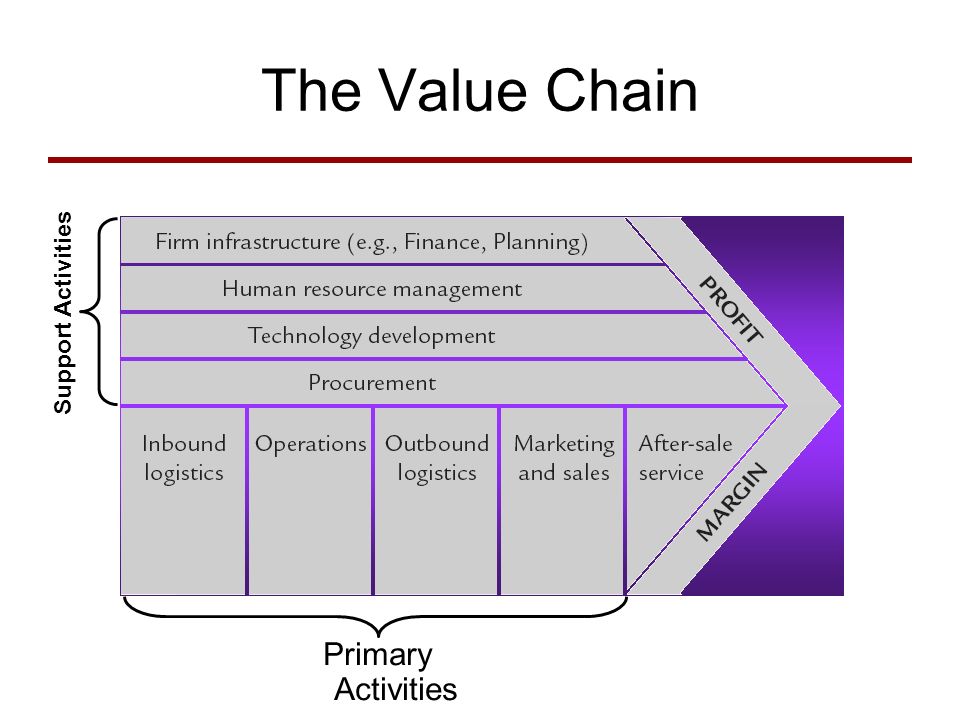 The Value Chain

Support Activities

Firm infrastructure (e.g., Finance, Planning)

Human resource management

Technology development

Procurement

PROFIT

Inbound logistics

Operations

Outbound logistics

Marketing and sales

After-sale service

MARGIN

Primary Activities